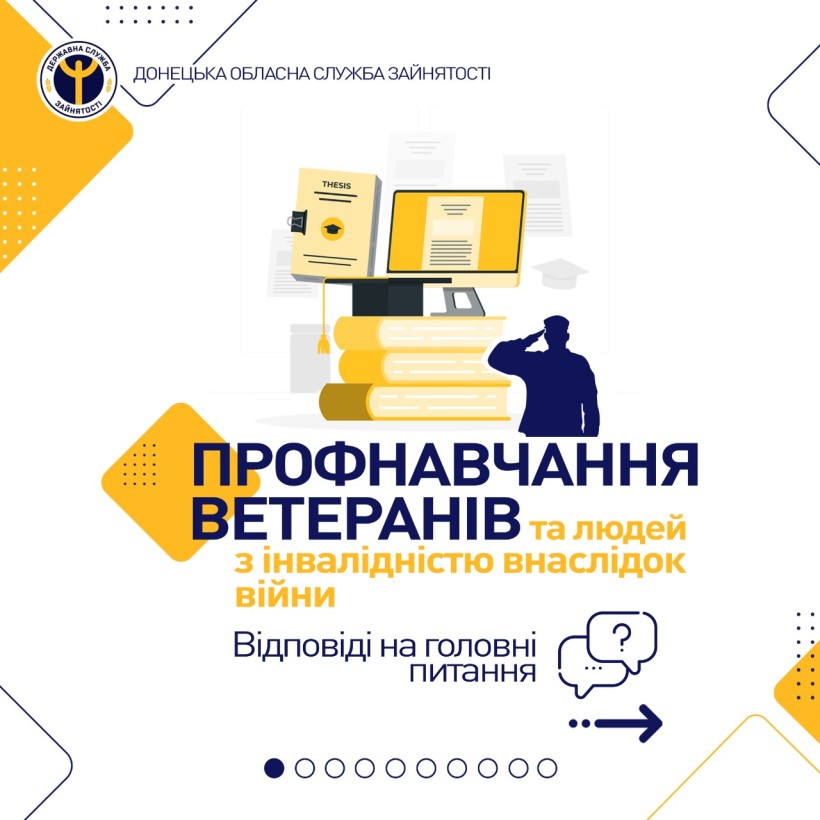 ДЕРЖАВНА СЛУЖБА ЗАЙНЯТОСТІ

ДОНЕЦЬКА ОБЛАСНА СЛУЖБА ЗАЙНЯТОСТІ

THESIS

ПРОФНАВЧАННЯ ВЕТЕРАНІВ та людей з інвалідністю внаслідок війни

Відповіді на головні питання

?